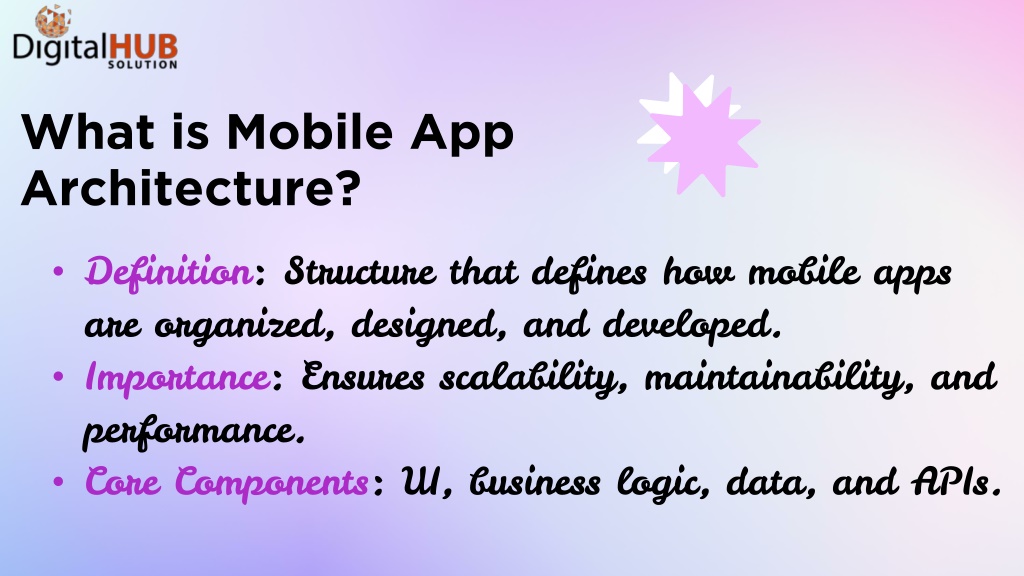 DigitalHUB SOLUTION

What is Mobile App Architecture?

• Definition: Structure that defines how mobile apps are organized, designed, and developed.
• Importance: Ensures scalability, maintainability, and performance.
• Core Components: UI, business logic, data, and APIs.